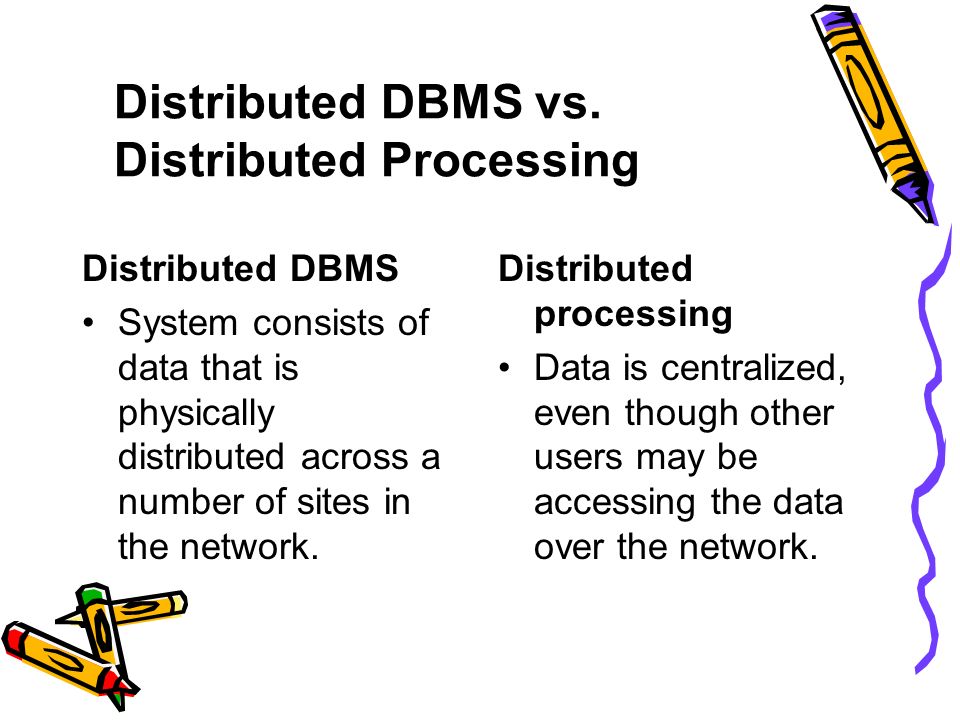 Distributed DBMS vs. Distributed Processing

Distributed DBMS

• System consists of data that is physically distributed across a number of sites in the network.

Distributed processing

• Data is centralized, even though other users may be accessing the data over the network.